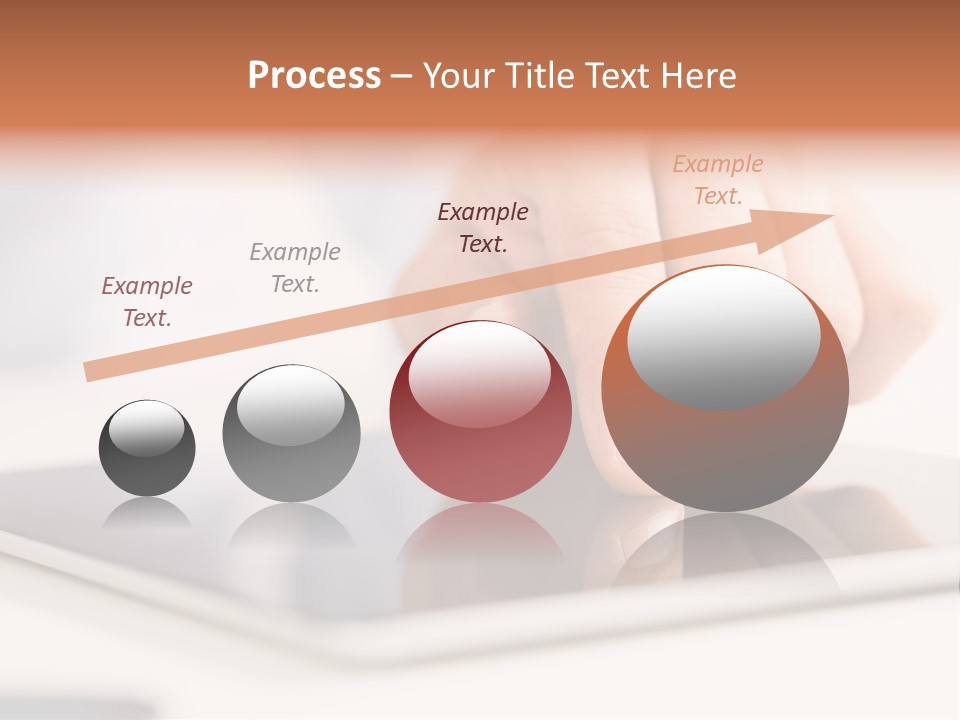 Process – Your Title Text Here

Example Text.

Example Text.

Example Text.

Example Text.